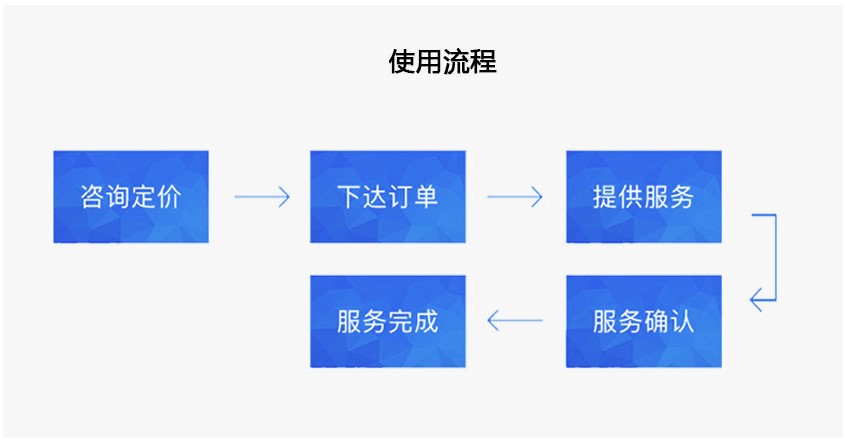 使用流程

咨询定价

下达订单

提供服务

服务确认

服务完成